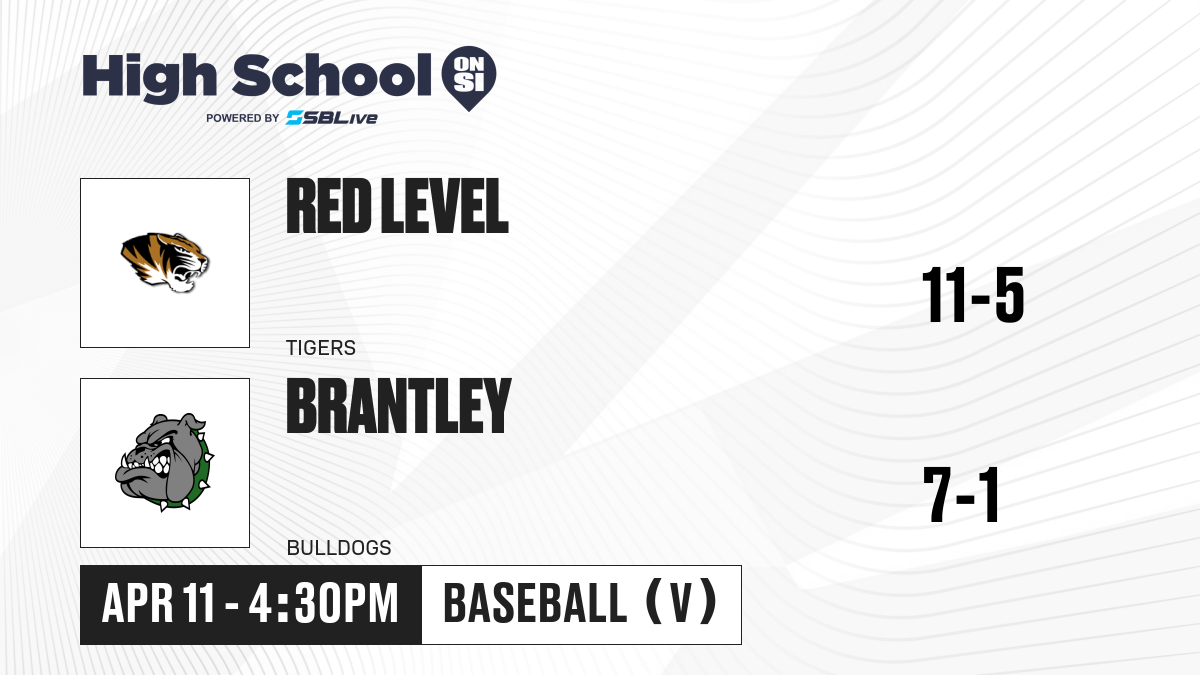 High School ON SI
POWERED BY SBLive

RED LEVEL
TIGERS
11-5

BRANTLEY
BULLDOGS
7-1

APR 11 - 4:30PM
BASEBALL (V)